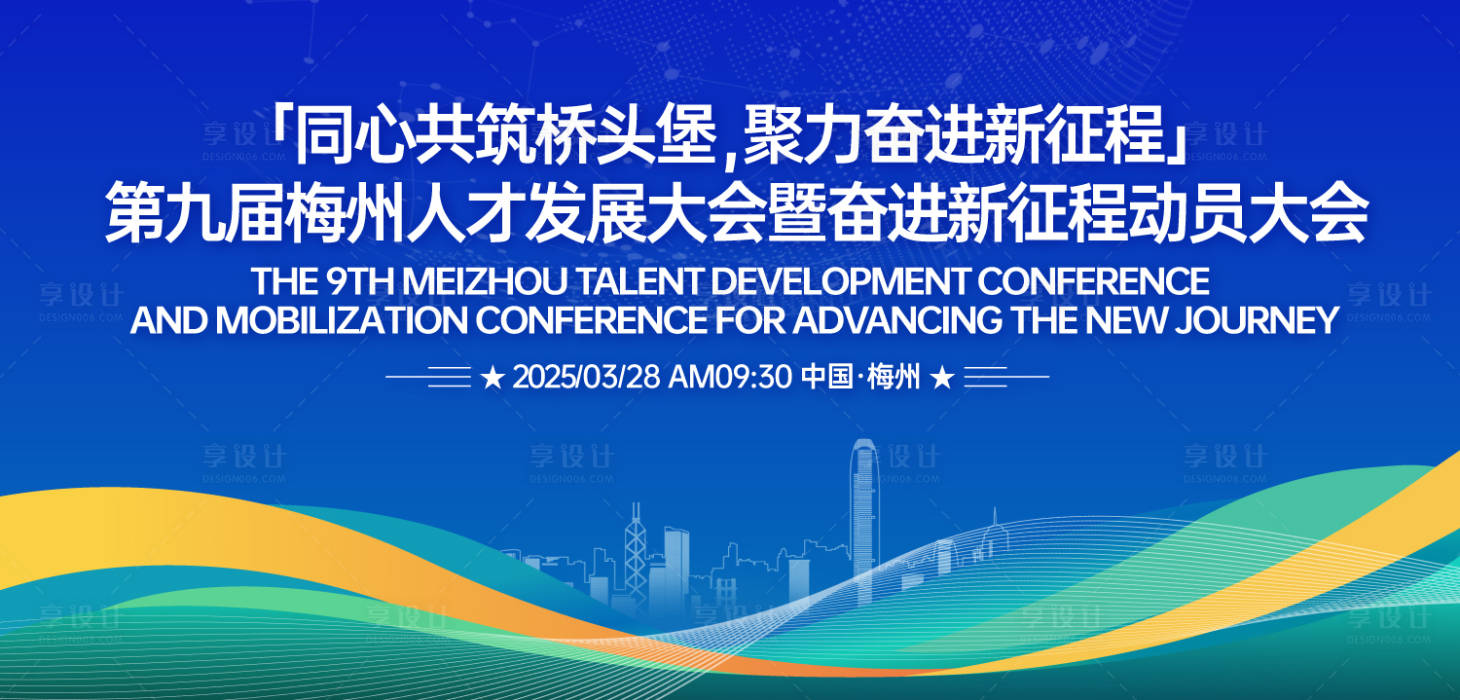 「同心共筑桥头堡,聚力奋进新征程」
第九届梅州人才发展大会暨奋进新征程动员大会
THE 9TH MEIZHOU TALENT DEVELOPMENT CONFERENCE AND MOBILIZATION CONFERENCE FOR ADVANCING THE NEW JOURNEY

★ 2025/03/28 AM09:30 中国·梅州 ★

享设计 DESIGN006.COM